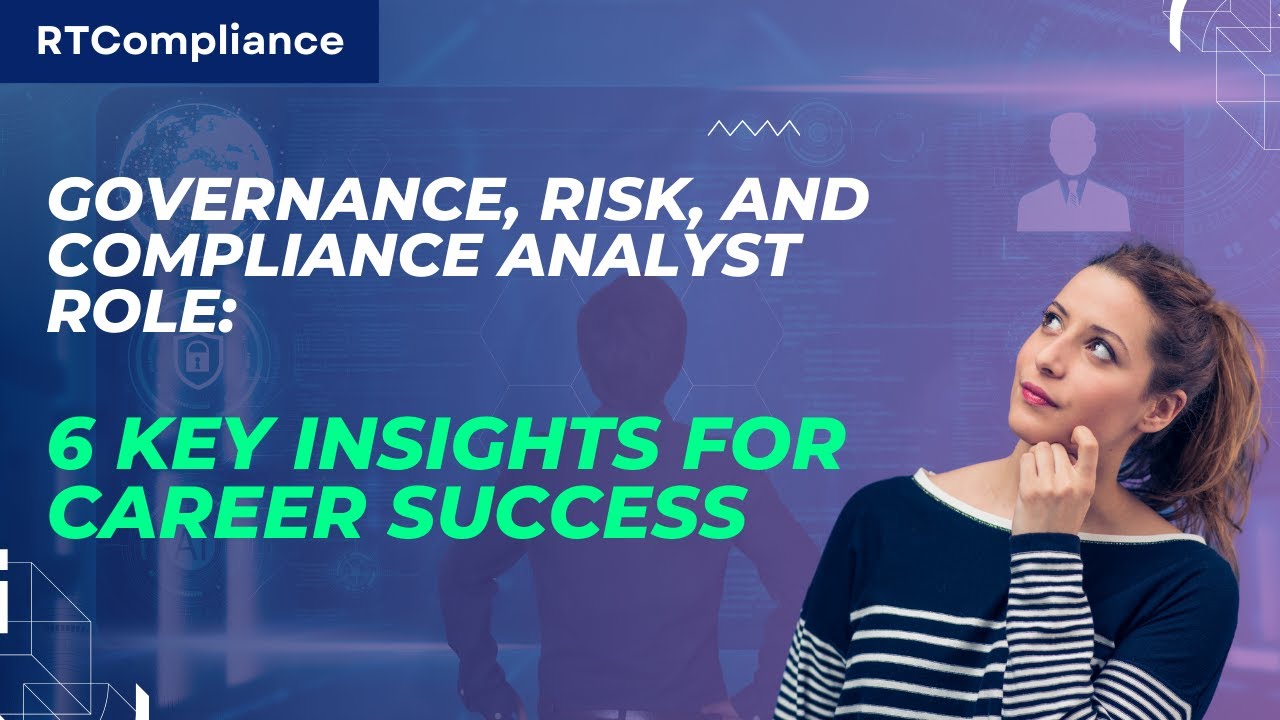 RTCompliance

GOVERNANCE, RISK, AND COMPLIANCE ANALYST ROLE:

6 KEY INSIGHTS FOR CAREER SUCCESS